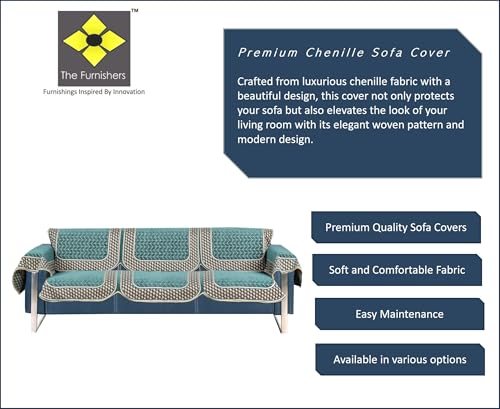 TM
The Furnishers
Furnishings Inspired By Innovation

Premium Chenille Sofa Cover

Crafted from luxurious chenille fabric with a beautiful design, this cover not only protects your sofa but also elevates the look of your living room with its elegant woven pattern and modern design.

Premium Quality Sofa Covers

Soft and Comfortable Fabric

Easy Maintenance

Available in various options